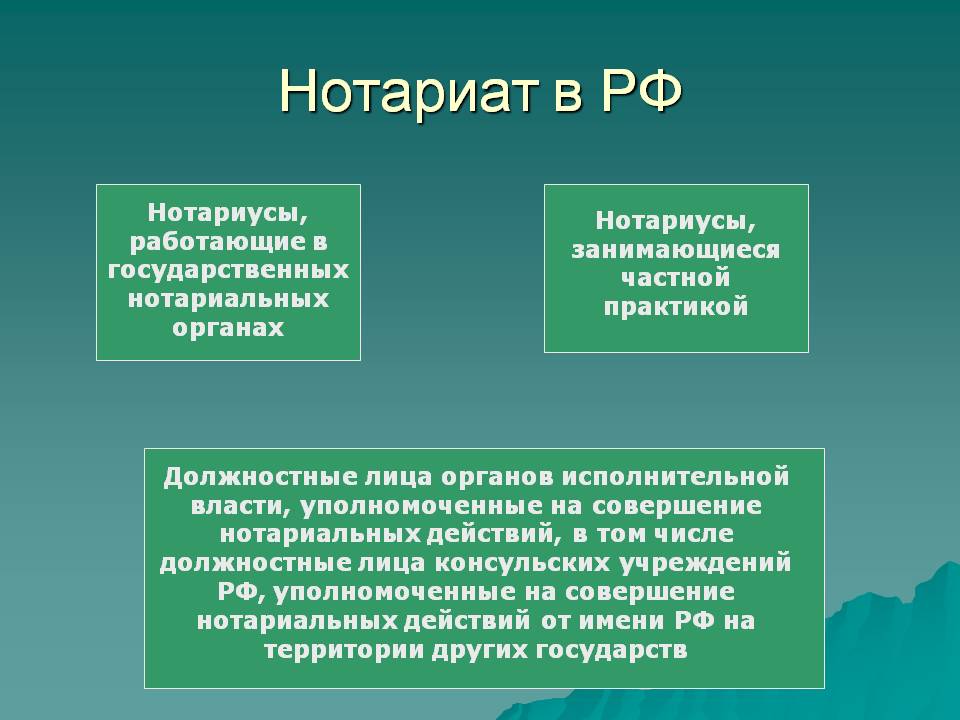 Нотариат в РФ

Нотариусы, работающие в государственных нотариальных органах

Нотариусы, занимающиеся частной практикой

Должностные лица органов исполнительной власти, уполномоченные на совершение нотариальных действий, в том числе должностные лица консульских учреждений РФ, уполномоченные на совершение нотариальных действий от имени РФ на территории других государств